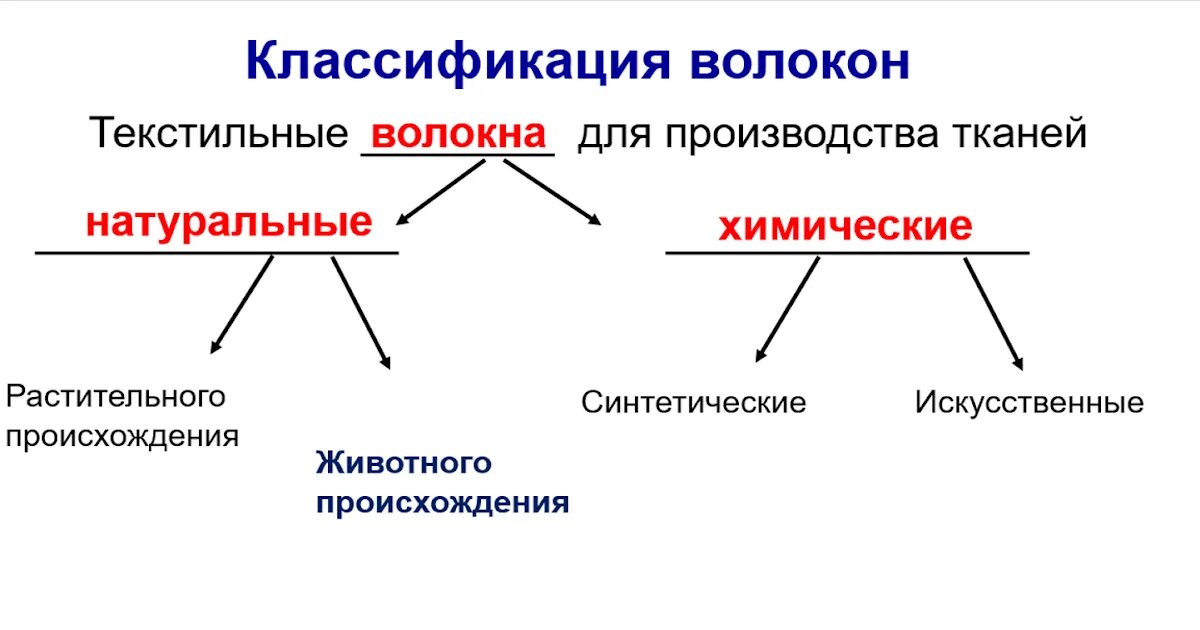 Классификация волокон

Текстильные волокна для производства тканей

натуральные

химические

Растительного происхождения

Животного происхождения

Синтетические

Искусственные